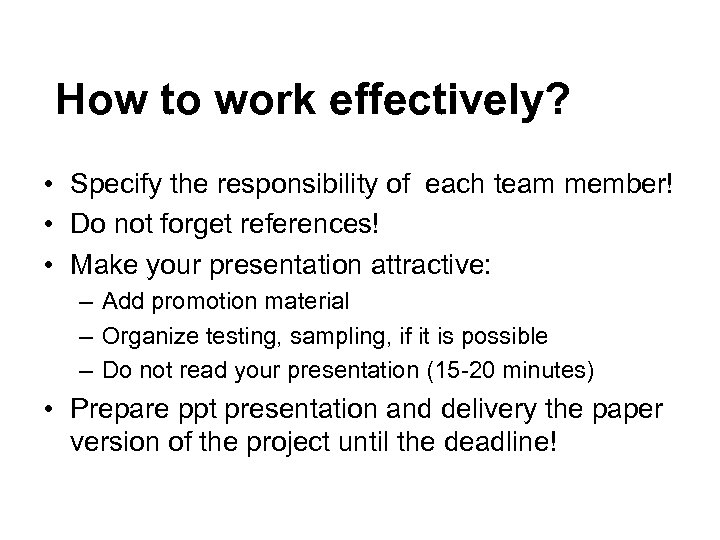 How to work effectively?

• Specify the responsibility of each team member!
• Do not forget references!
• Make your presentation attractive:
– Add promotion material
– Organize testing, sampling, if it is possible
– Do not read your presentation (15-20 minutes)
• Prepare ppt presentation and delivery the paper version of the project until the deadline!